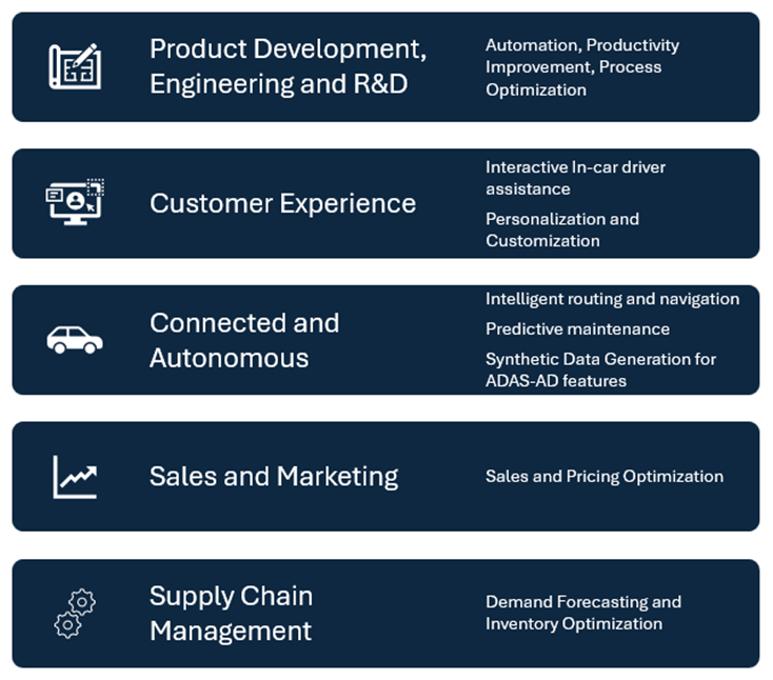 Product Development, Engineering and R&D

Automation, Productivity Improvement, Process Optimization

Customer Experience

Interactive In-car driver assistance

Personalization and Customization

Connected and Autonomous

Intelligent routing and navigation

Predictive maintenance

Synthetic Data Generation for ADAS-AD features

Sales and Marketing

Sales and Pricing Optimization

Supply Chain Management

Demand Forecasting and Inventory Optimization